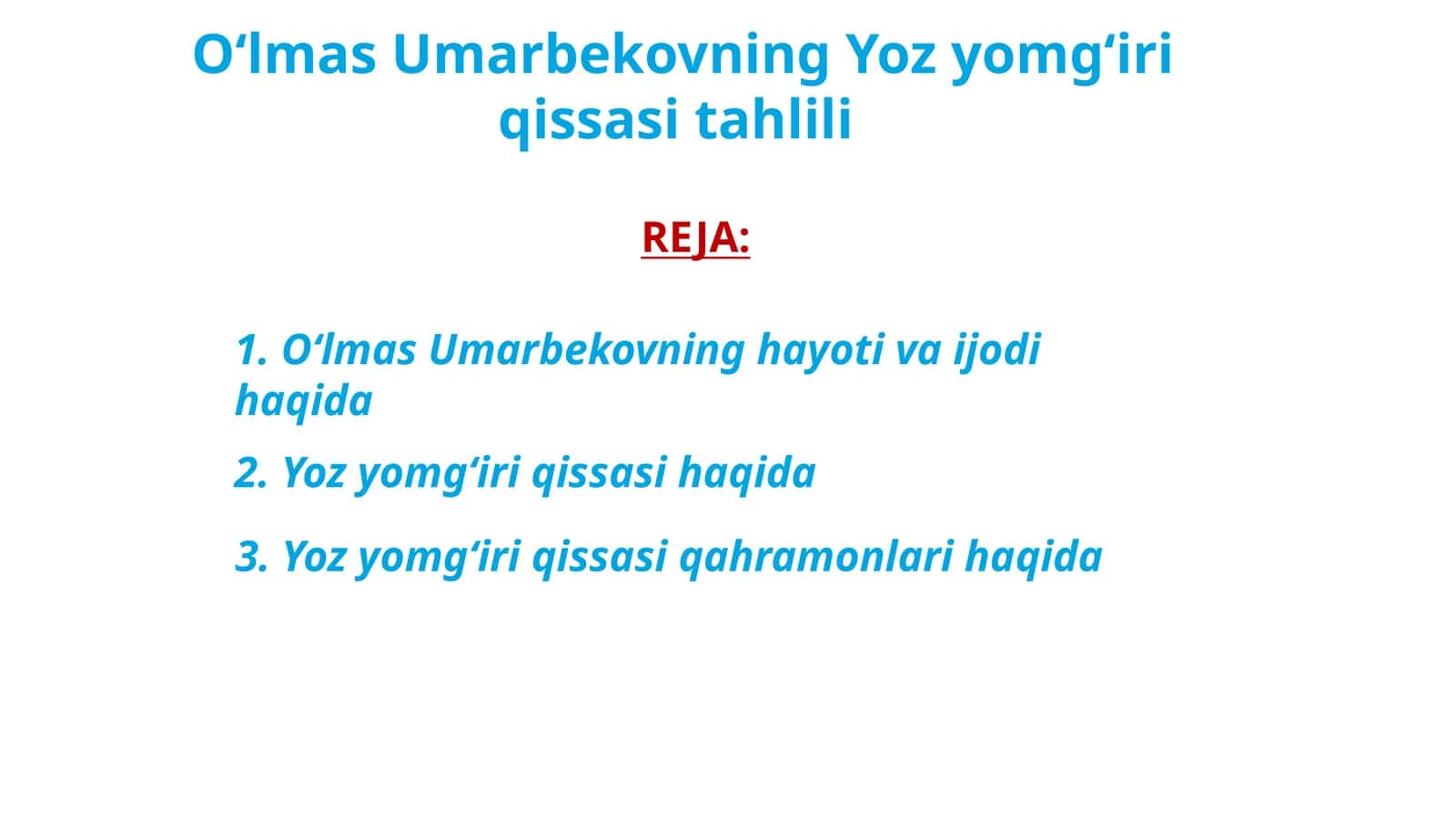 O‘lmas Umarbekovning Yoz yomg‘iri qissasi tahlili

REJA:

1. O‘lmas Umarbekovning hayoti va ijodi haqida

2. Yoz yomg‘iri qissasi haqida

3. Yoz yomg‘iri qissasi qahramonlari haqida